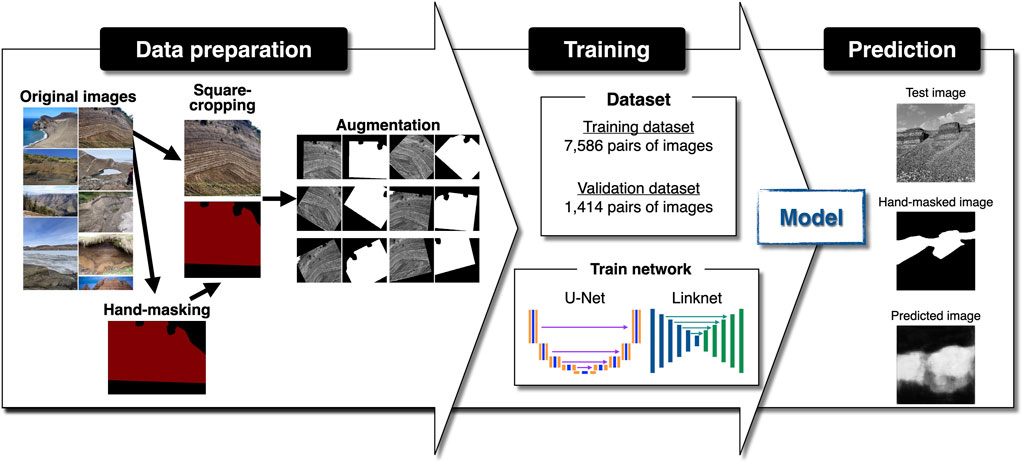 Data preparation

Original images

Square-cropping

Augmentation

Hand-masking

Training

Dataset

Training dataset
7,586 pairs of images

Validation dataset
1,414 pairs of images

Train network

U-Net

Linknet

Model

Prediction

Test image

Hand-masked image

Predicted image